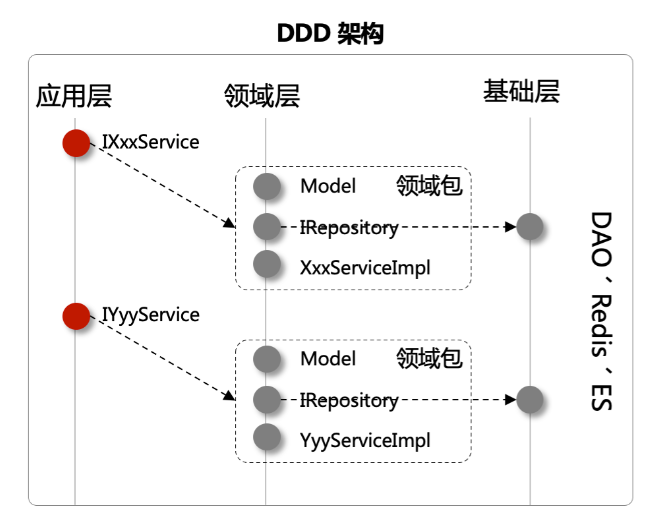 DDD 架构

应用层

领域层

基础层

IXxxService

Model 领域包

IRepository

XxxServiceImpl

IYyyService

Model 领域包

IRepository

YyyServiceImpl

DAO、Redis、ES